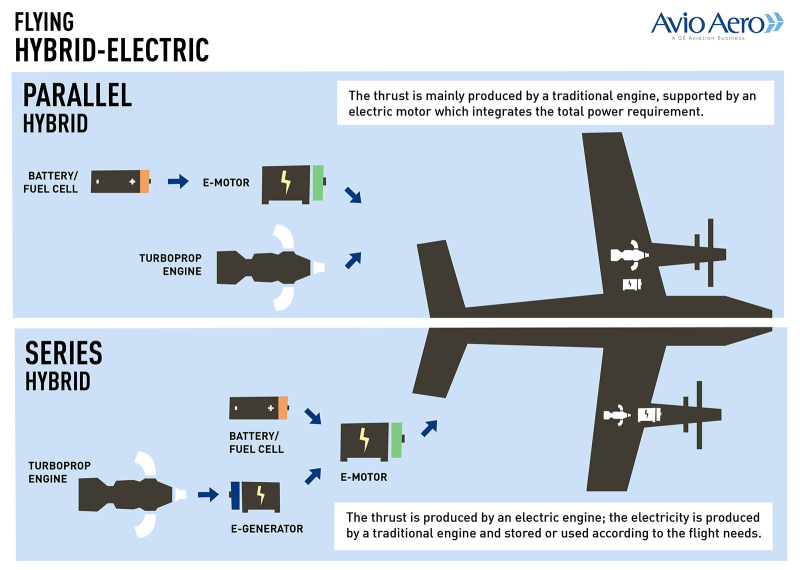 FLYING
HYBRID-ELECTRIC

Avio Aero
A GE Aviation Business

PARALLEL
HYBRID

The thrust is mainly produced by a traditional engine, supported by an electric motor which integrates the total power requirement.

BATTERY/
FUEL CELL

E-MOTOR

TURBOPROP
ENGINE

SERIES
HYBRID

BATTERY/
FUEL CELL

TURBOPROP
ENGINE

E-MOTOR

E-GENERATOR

The thrust is produced by an electric engine; the electricity is produced by a traditional engine and stored or used according to the flight needs.